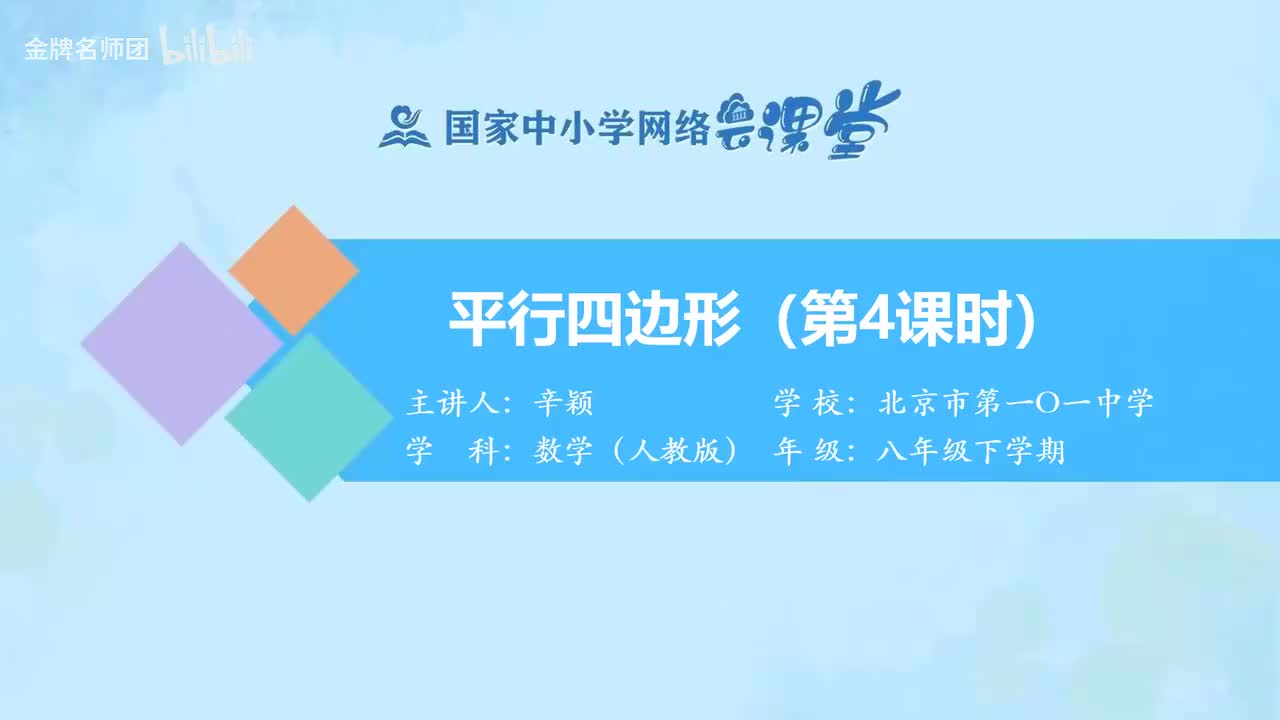 金牌名师团 bilibili

国家中小学网络云课堂

平行四边形（第4课时）

主讲人：辛颖
学　科：数学（人教版）
学 校：北京市第一〇一中学
年 级：八年级下学期